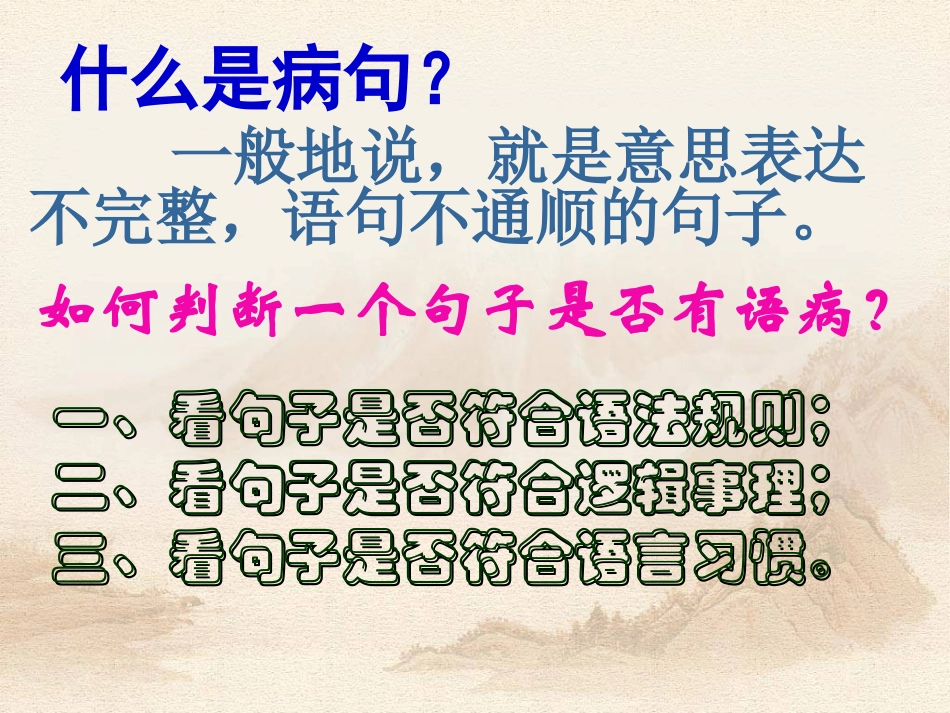 什么是病句？

一般地说，就是意思表达不完整，语句不通顺的句子。

如何判断一个句子是否有语病？

一、看句子是否符合语法规则；
二、看句子是否符合逻辑事理；
三、看句子是否符合语言习惯。